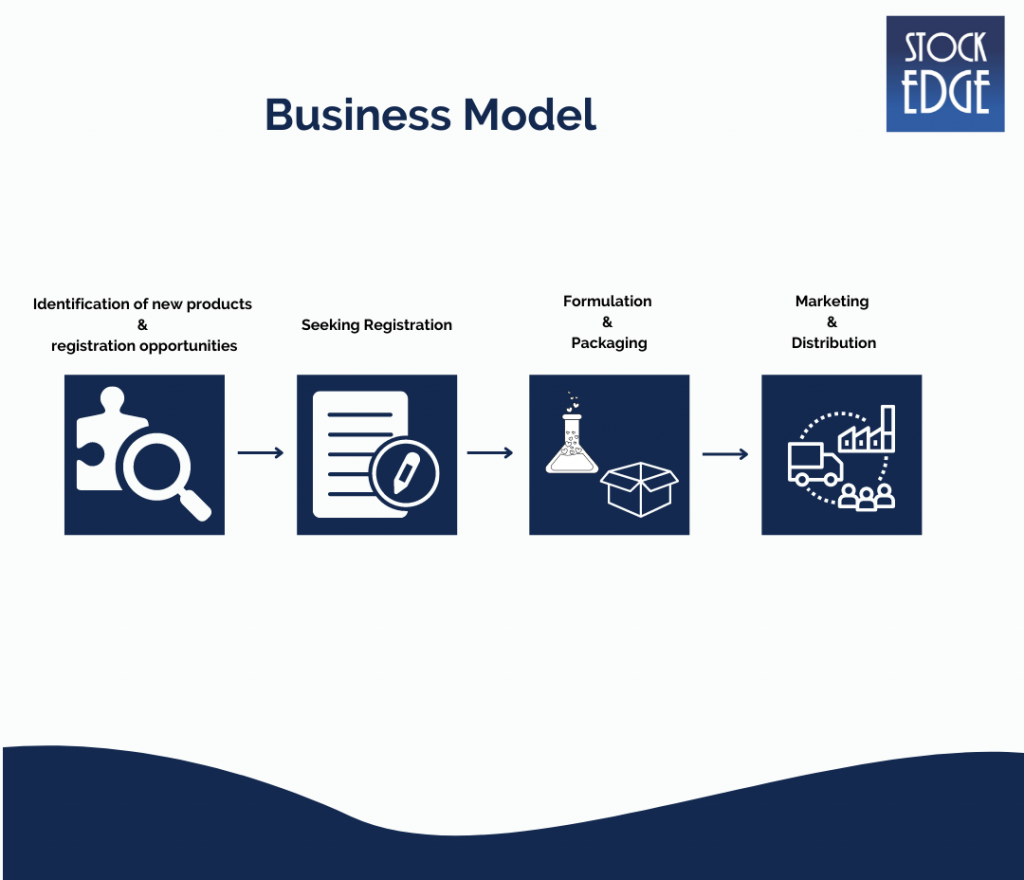 STOCK EDGE

Business Model

Identification of new products & registration opportunities

Seeking Registration

Formulation & Packaging

Marketing & Distribution